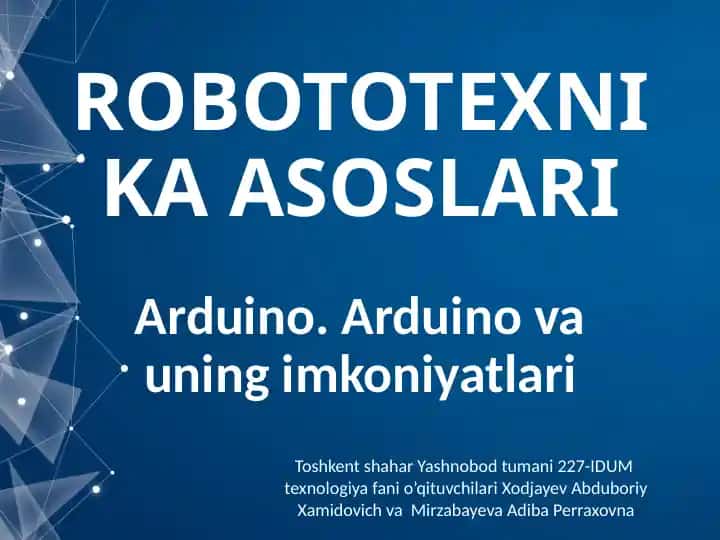 ROBOTOTEXNIKA ASOSLARI

Arduino. Arduino va uning imkoniyatlari

Toshkent shahar Yashnobod tumani 227-IDUM texnologiya fani o'qituvchilari Xodjayev Abduboriy Xamidovich va Mirzabayeva Adiba Perraxovna